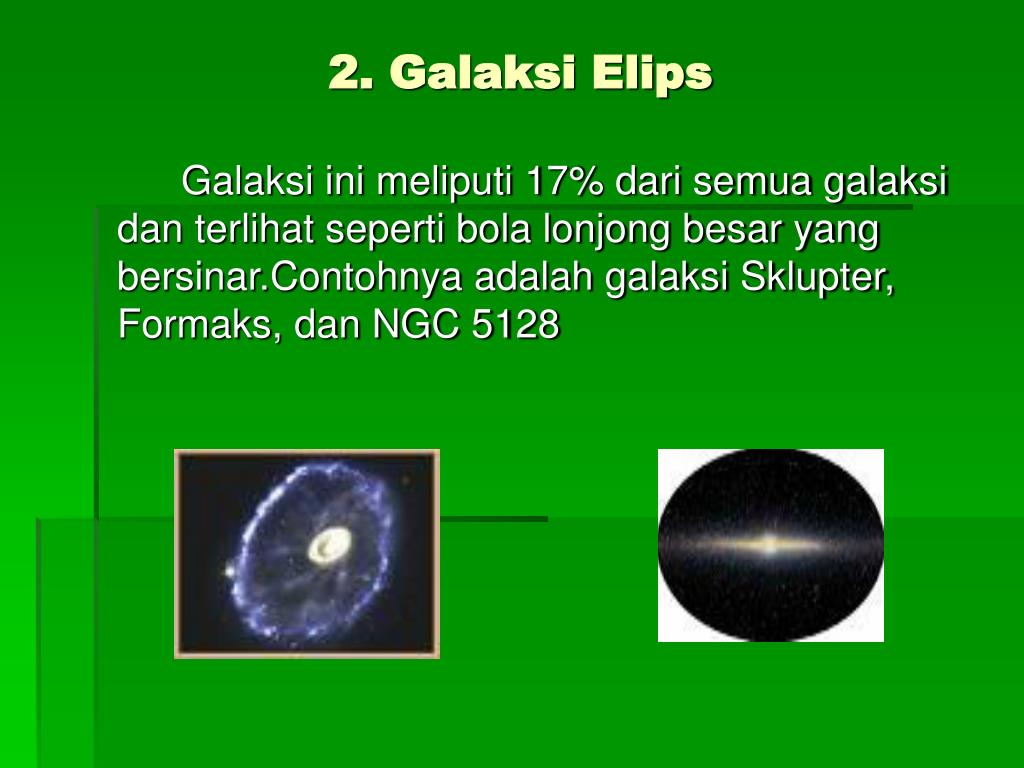 2. Galaksi Elips

Galaksi ini meliputi 17% dari semua galaksi dan terlihat seperti bola lonjong besar yang bersinar.Contohnya adalah galaksi Sklupter, Formaks, dan NGC 5128